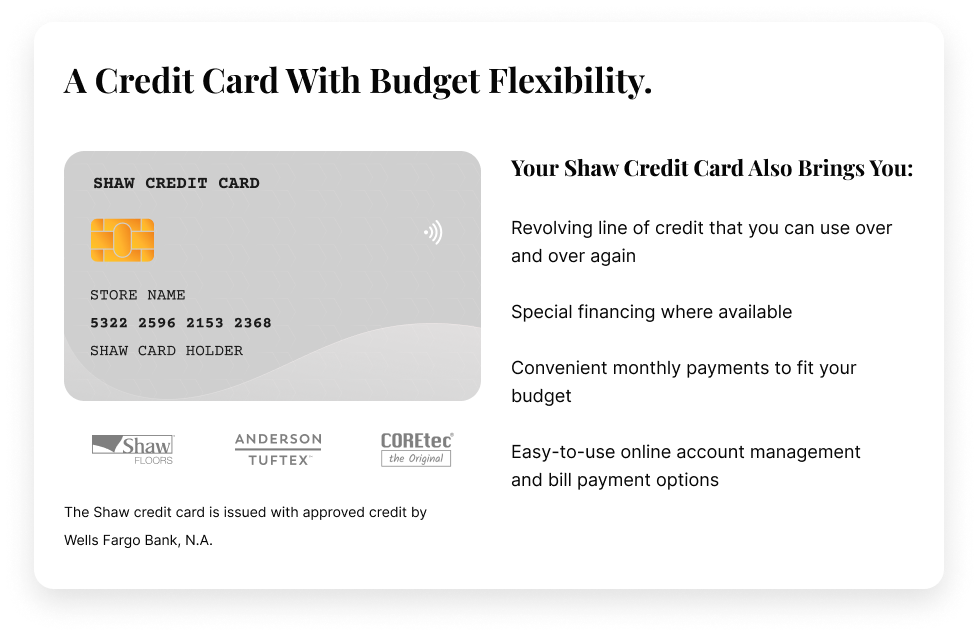 A Credit Card With Budget Flexibility.

SHAW CREDIT CARD

STORE NAME

5322 2596 2153 2368

SHAW CARD HOLDER

Shaw FLOORS

ANDERSON TUFTEX

COREtec the Original

The Shaw credit card is issued with approved credit by Wells Fargo Bank, N.A.

Your Shaw Credit Card Also Brings You:

Revolving line of credit that you can use over and over again

Special financing where available

Convenient monthly payments to fit your budget

Easy-to-use online account management and bill payment options